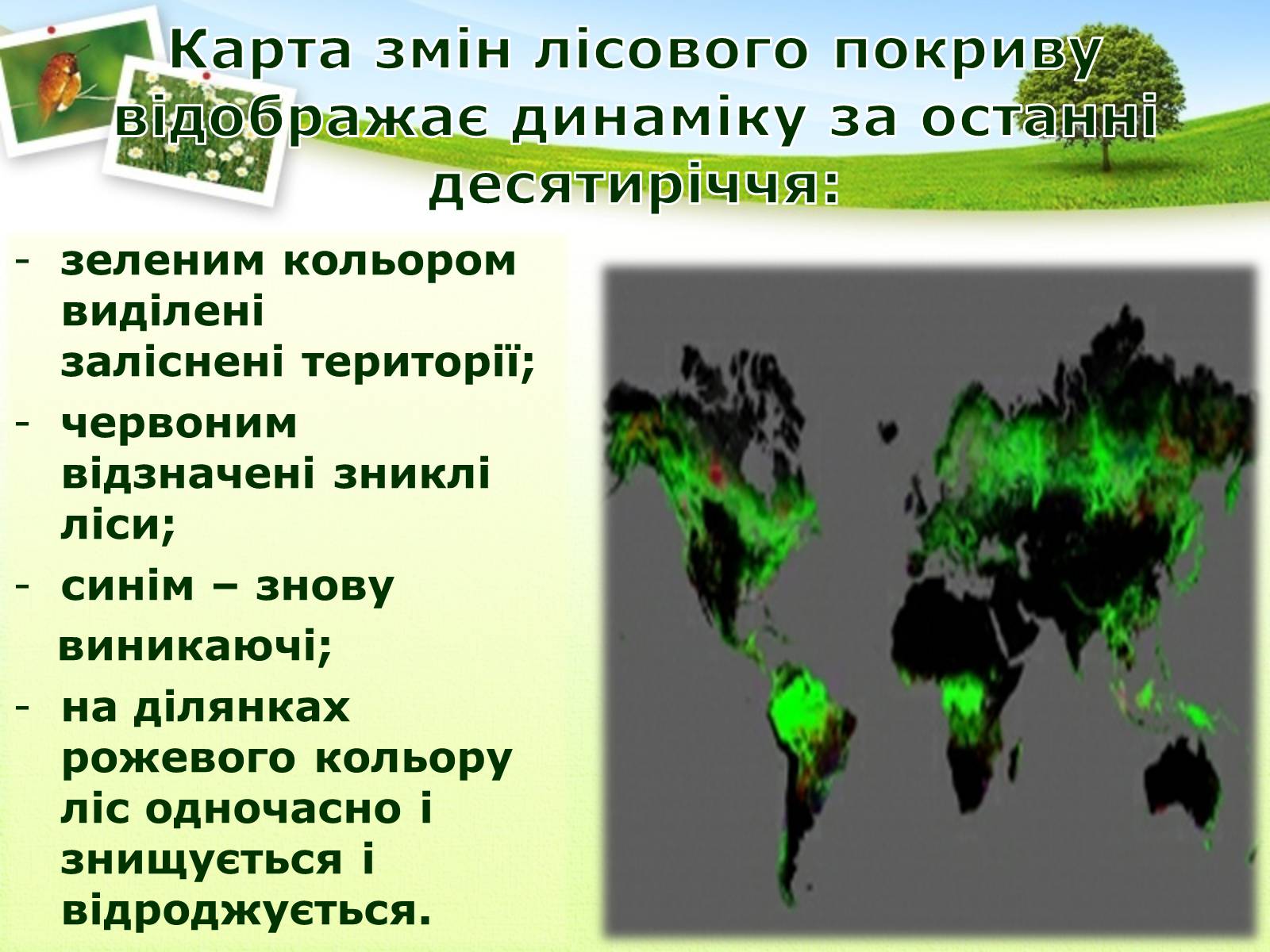 Карта змін лісового покриву відображає динаміку за останні десятиріччя:

- зеленим кольором виділені заліснені території;
- червоним відзначені зниклі ліси;
- синім – знову виникаючі;
- на ділянках рожевого кольору ліс одночасно і знищується і відроджується.